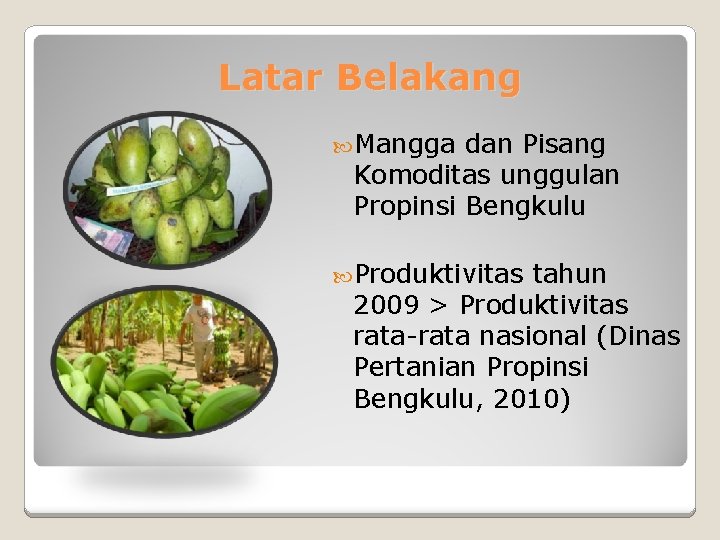 Latar Belakang

Mangga dan Pisang Komoditas unggulan Propinsi Bengkulu

Produktivitas tahun 2009 > Produktivitas rata-rata nasional (Dinas Pertanian Propinsi Bengkulu, 2010)